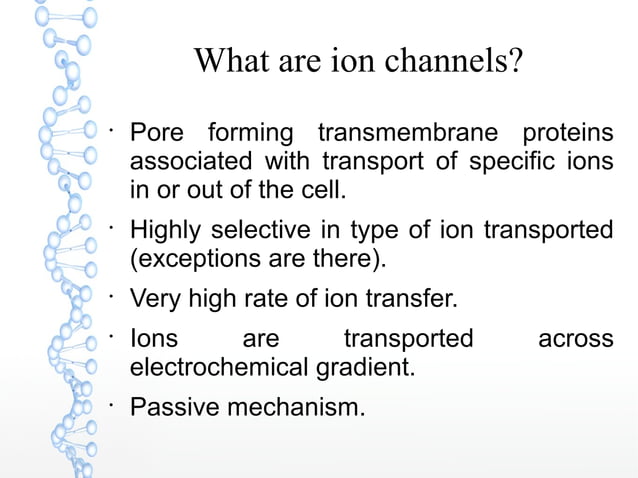 What are ion channels?

· Pore forming transmembrane proteins associated with transport of specific ions in or out of the cell.

· Highly selective in type of ion transported (exceptions are there).

· Very high rate of ion transfer.

· Ions are transported across electrochemical gradient.

· Passive mechanism.